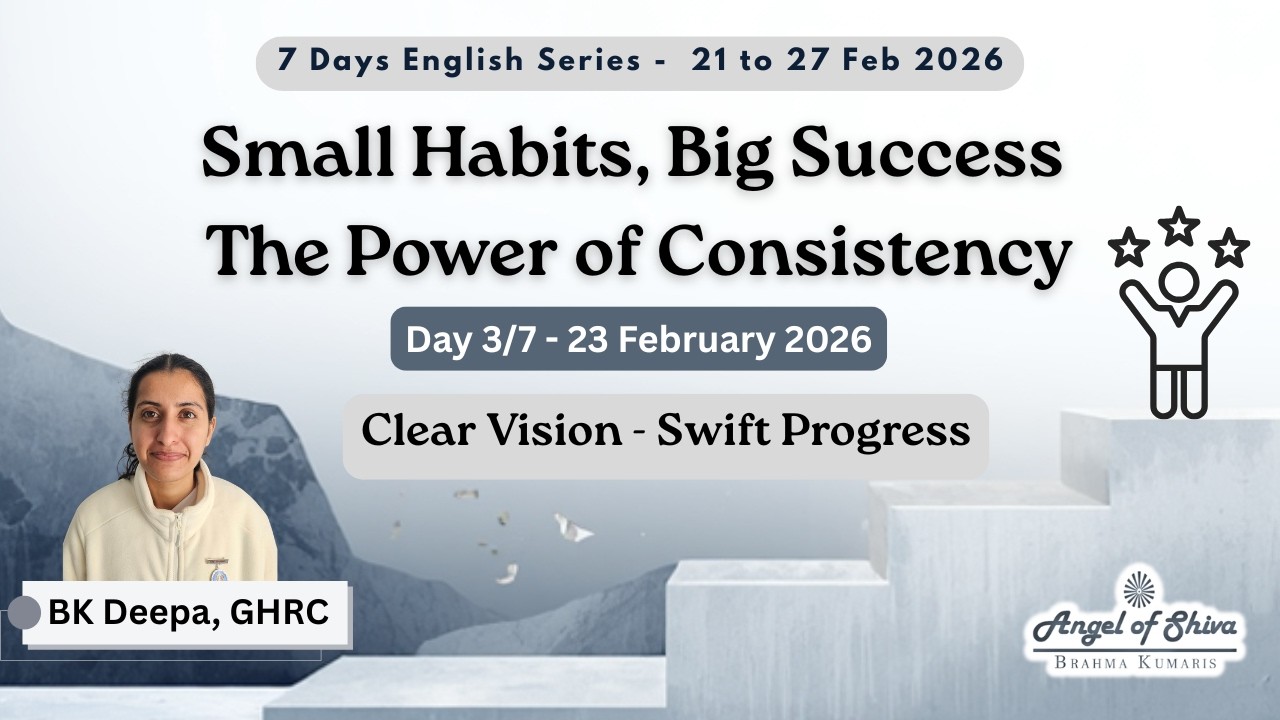 7 Days English Series - 21 to 27 Feb 2026

Small Habits, Big Success
The Power of Consistency

Day 3/7 - 23 February 2026

Clear Vision - Swift Progress

BK Deepa, GHRC

Angel of Shiva
BRAHMA KUMARIS